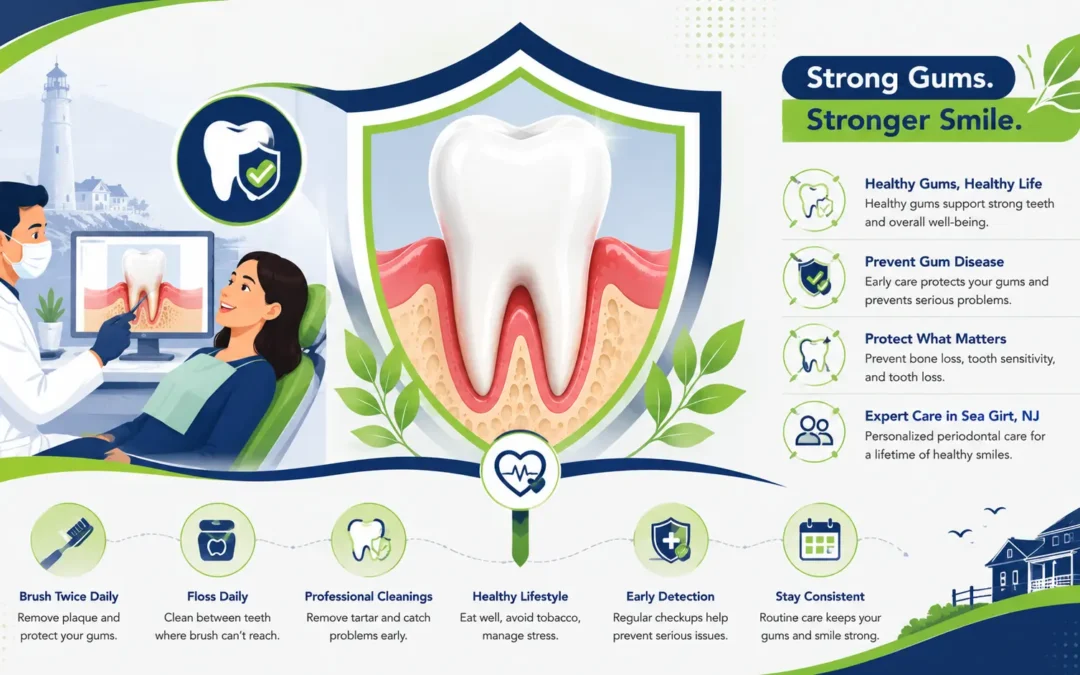 Strong Gums.
Stronger Smile.

Healthy Gums, Healthy Life
Healthy gums support strong teeth and overall well-being.

Prevent Gum Disease
Early care protects your gums and prevents serious problems.

Protect What Matters
Prevent bone loss, tooth sensitivity, and tooth loss.

Expert Care in Sea Girt, NJ
Personalized periodontal care for a lifetime of healthy smiles.

Brush Twice Daily
Remove plaque and protect your gums.

Floss Daily
Clean between teeth where brush can't reach.

Professional Cleanings
Remove tartar and catch problems early.

Healthy Lifestyle
Eat well, avoid tobacco, manage stress.

Early Detection
Regular checkups help prevent serious issues.

Stay Consistent
Routine care keeps your gums and smile strong.